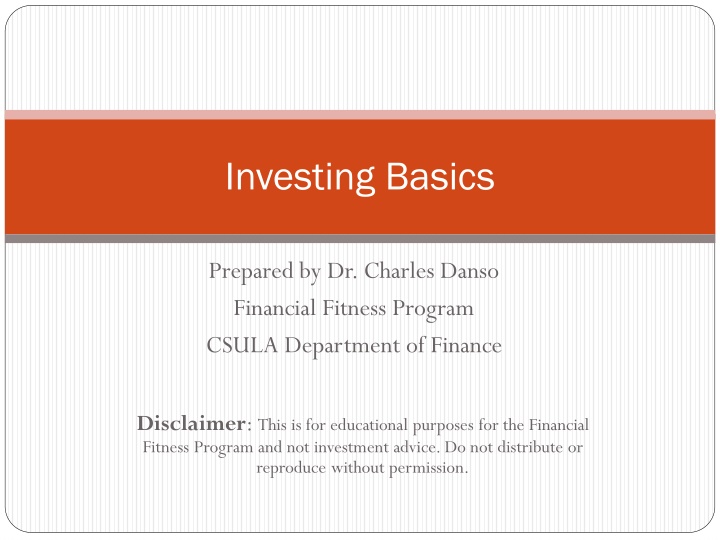 Investing Basics

Prepared by Dr. Charles Danso
Financial Fitness Program
CSULA Department of Finance

Disclaimer: This is for educational purposes for the Financial Fitness Program and not investment advice. Do not distribute or reproduce without permission.